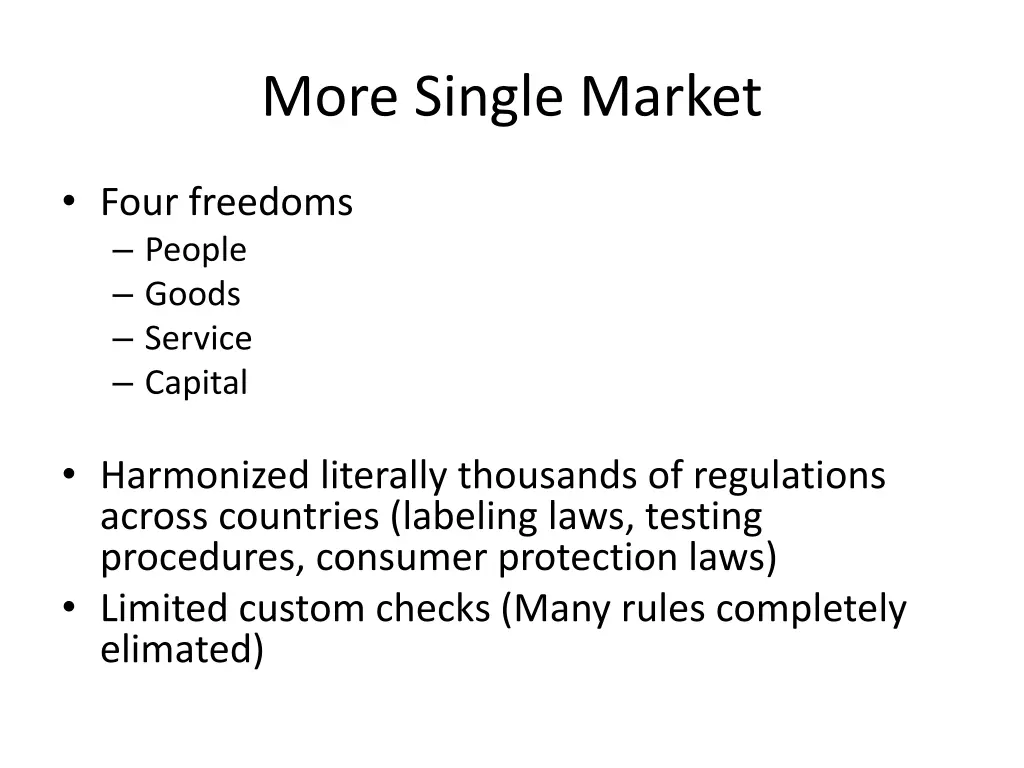 More Single Market

• Four freedoms
– People
– Goods
– Service
– Capital

• Harmonized literally thousands of regulations across countries (labeling laws, testing procedures, consumer protection laws)
• Limited custom checks (Many rules completely elimated)